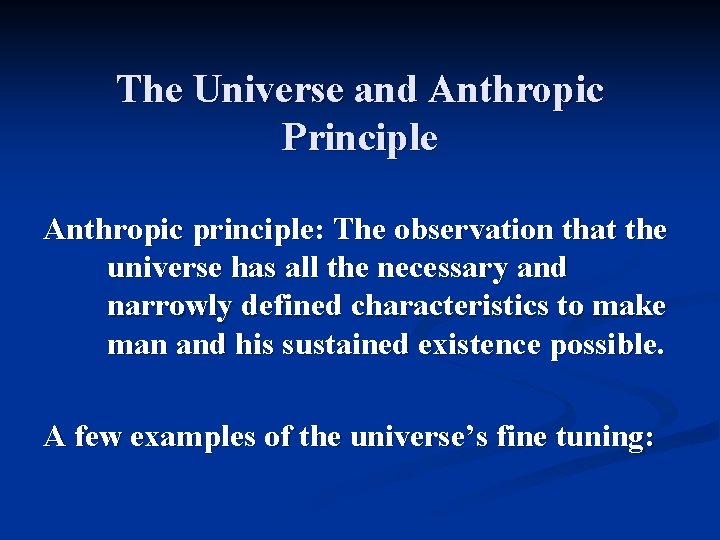 The Universe and Anthropic Principle

Anthropic principle: The observation that the universe has all the necessary and narrowly defined characteristics to make man and his sustained existence possible.

A few examples of the universe’s fine tuning: